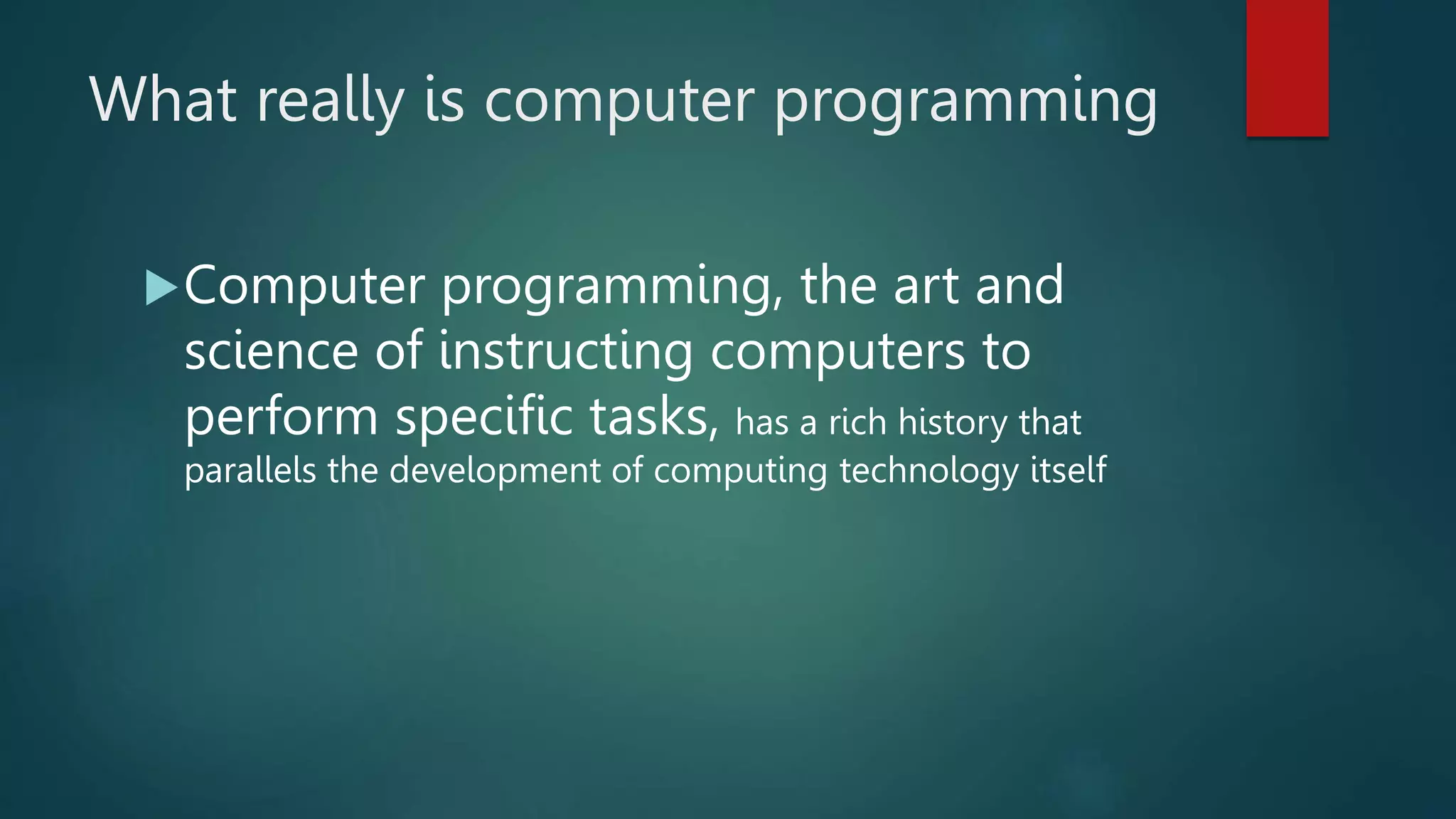 What really is computer programming

Computer programming, the art and science of instructing computers to perform specific tasks, has a rich history that parallels the development of computing technology itself